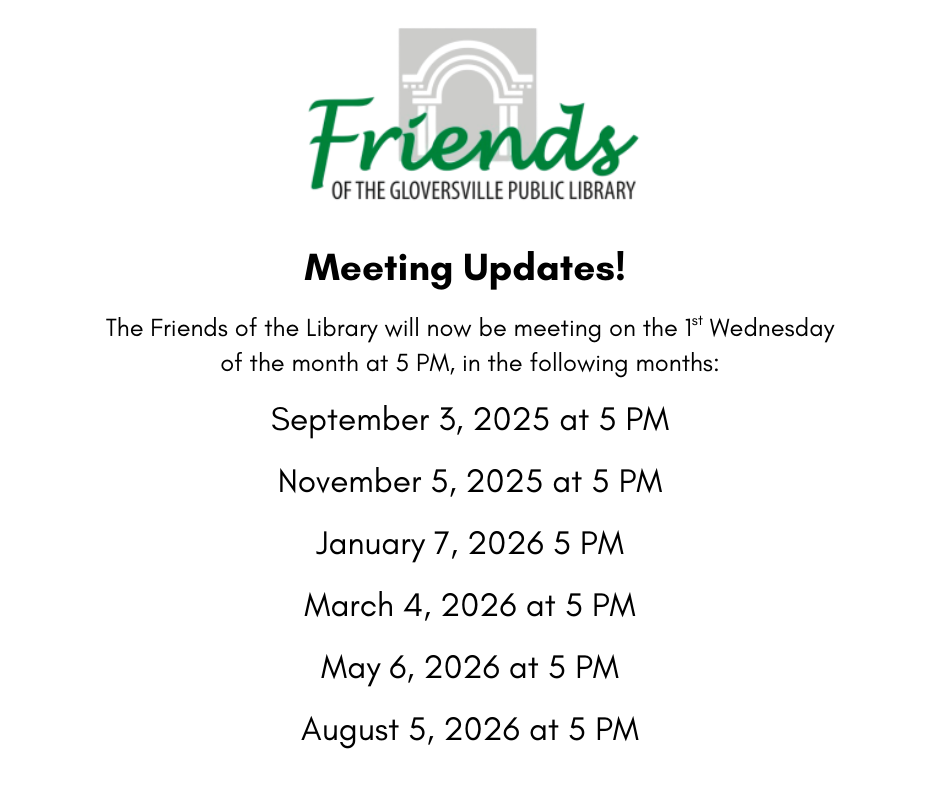 Friends
OF THE GLOVERSVILLE PUBLIC LIBRARY

Meeting Updates!

The Friends of the Library will now be meeting on the 1$^{st}$ Wednesday of the month at 5 PM, in the following months:

September 3, 2025 at 5 PM

November 5, 2025 at 5 PM

January 7, 2026 5 PM

March 4, 2026 at 5 PM

May 6, 2026 at 5 PM

August 5, 2026 at 5 PM